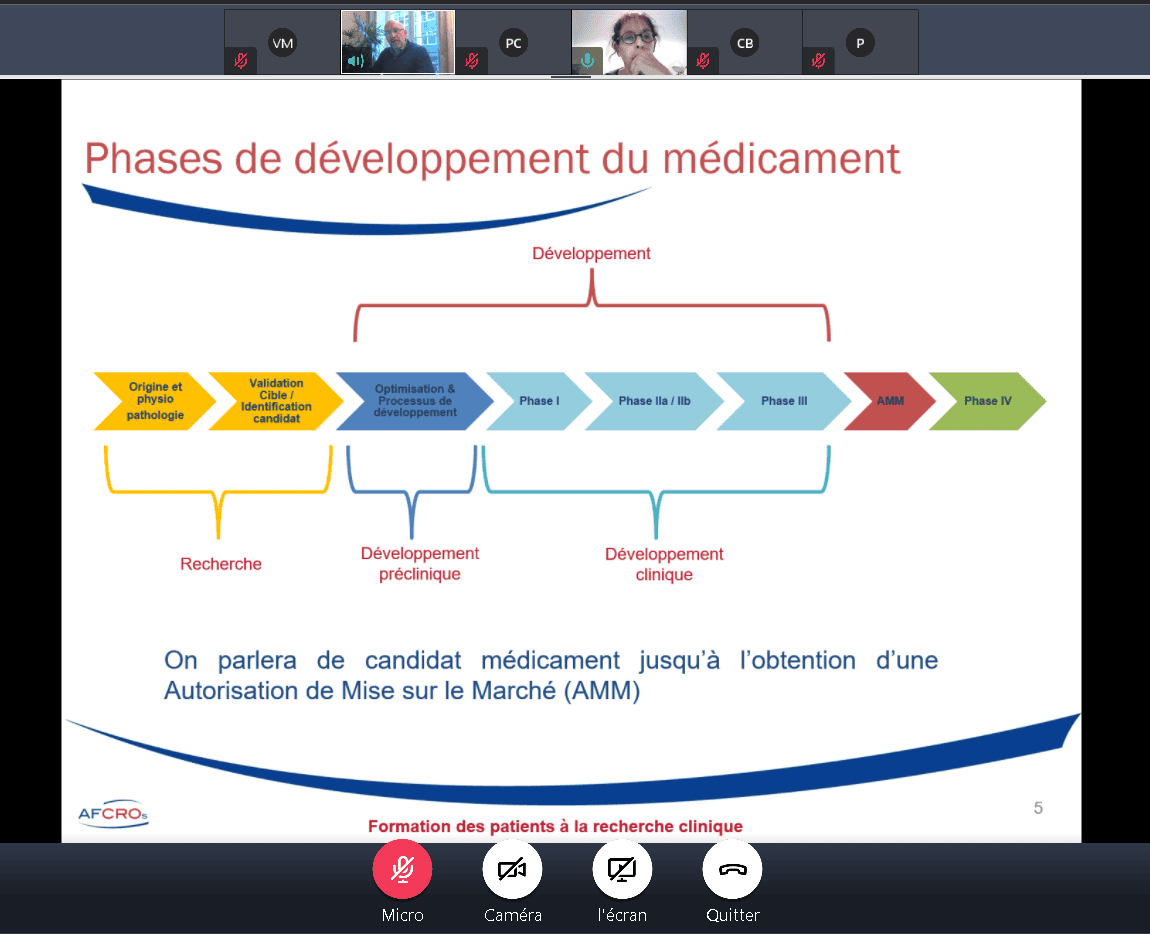 VM PC CB P

Phases de développement du médicament

Développement

Origine et physio pathologie

Validation Cible / Identification candidat

Optimisation & Processus de développement

Phase I

Phase IIa / IIb

Phase III

AMM

Phase IV

Recherche

Développement préclinique

Développement clinique

On parlera de candidat médicament jusqu'à l'obtention d'une Autorisation de Mise sur le Marché (AMM)

AFCROs

5

Formation des patients à la recherche clinique

Micro

Caméra

l'écran

Quitter